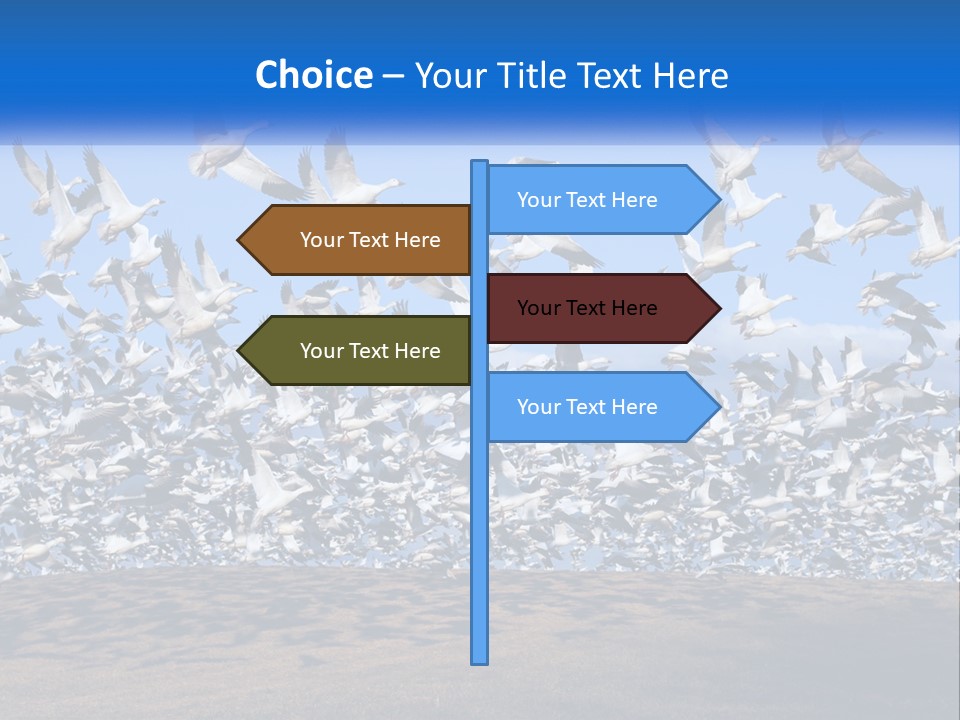 Choice – Your Title Text Here

Your Text Here

Your Text Here

Your Text Here

Your Text Here

Your Text Here